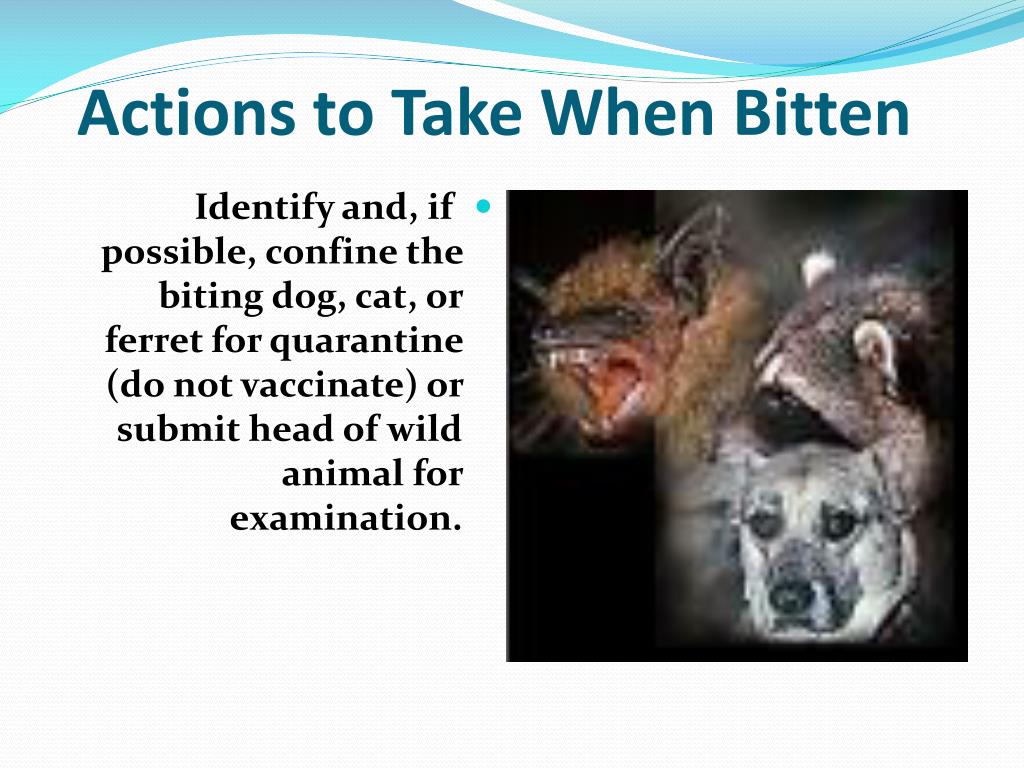 Actions to Take When Bitten

Identify and, if possible, confine the biting dog, cat, or ferret for quarantine (do not vaccinate) or submit head of wild animal for examination.